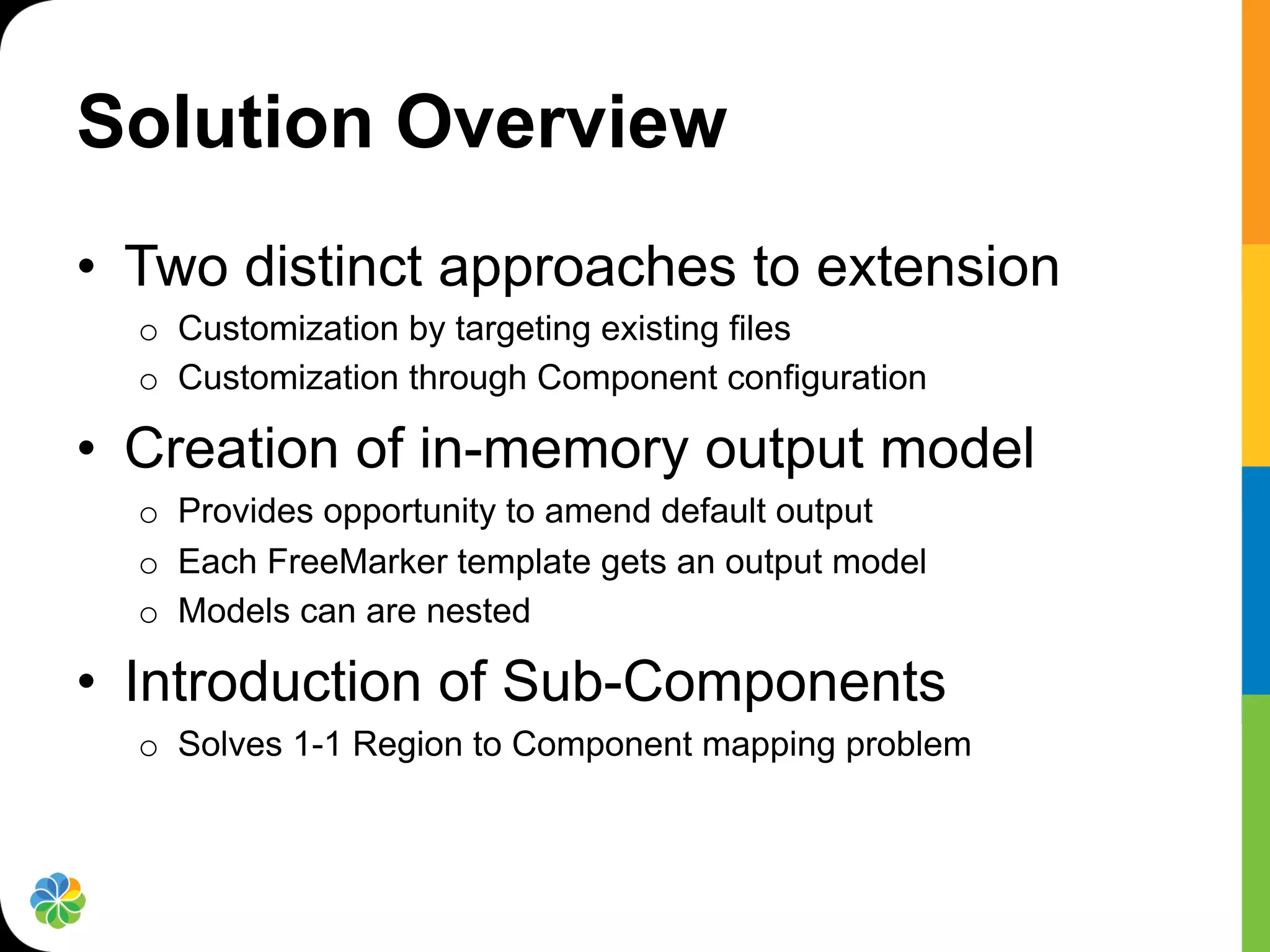 Solution Overview

• Two distinct approaches to extension
  o Customization by targeting existing files
  o Customization through Component configuration
• Creation of in-memory output model
  o Provides opportunity to amend default output
  o Each FreeMarker template gets an output model
  o Models can are nested
• Introduction of Sub-Components
  o Solves 1-1 Region to Component mapping problem